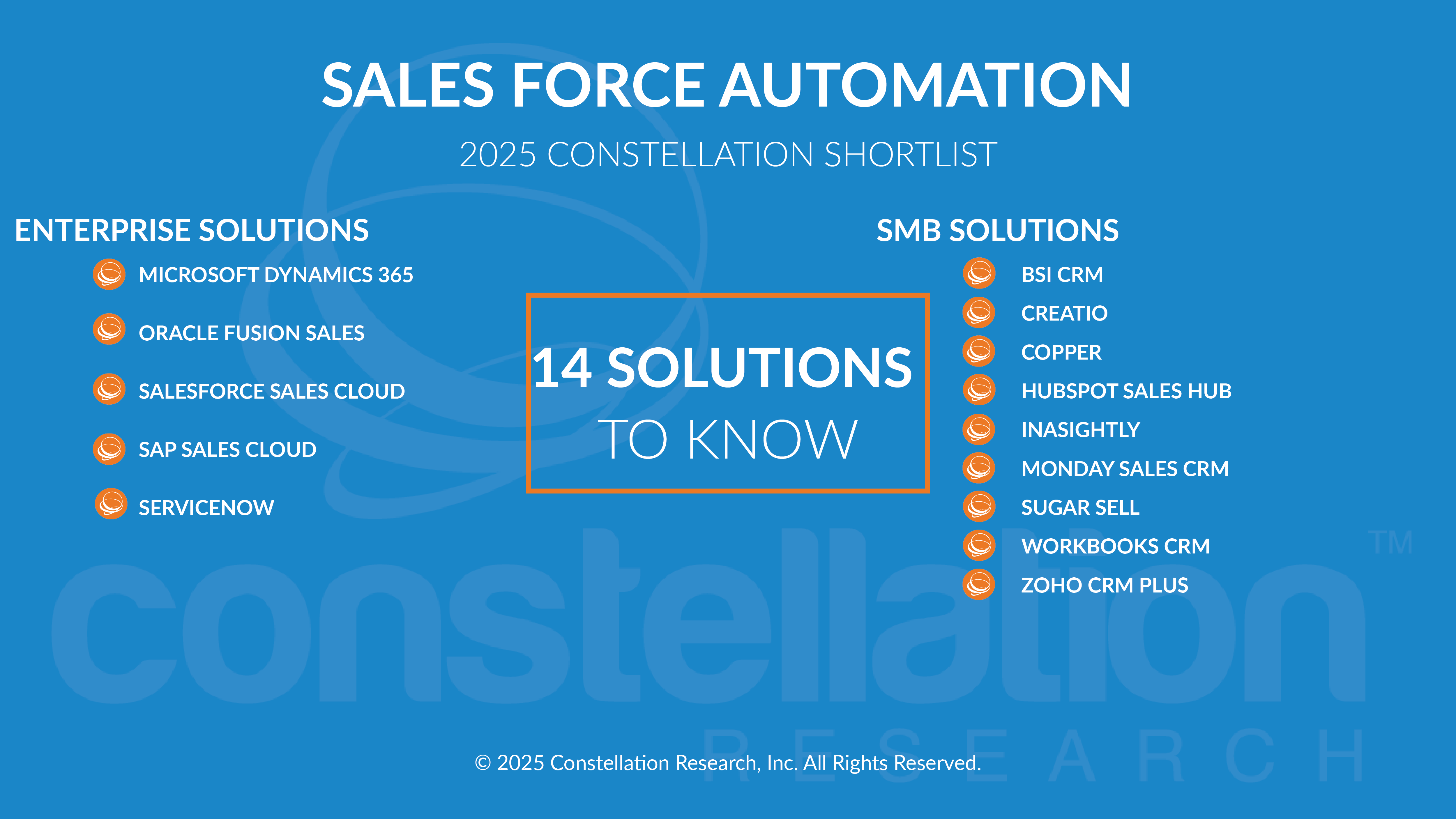 SALES FORCE AUTOMATION

2025 CONSTELLATION SHORTLIST

ENTERPRISE SOLUTIONS

MICROSOFT DYNAMICS 365

ORACLE FUSION SALES

SALESFORCE SALES CLOUD

SAP SALES CLOUD

SERVICENOW

14 SOLUTIONS TO KNOW

SMB SOLUTIONS

BSI CRM

CREATIO

COPPER

HUBSPOT SALES HUB

INASIGHTLY

MONDAY SALES CRM

SUGAR SELL

WORKBOOKS CRM

ZOHO CRM PLUS

constellation™ RESEARCH

© 2025 Constellation Research, Inc. All Rights Reserved.